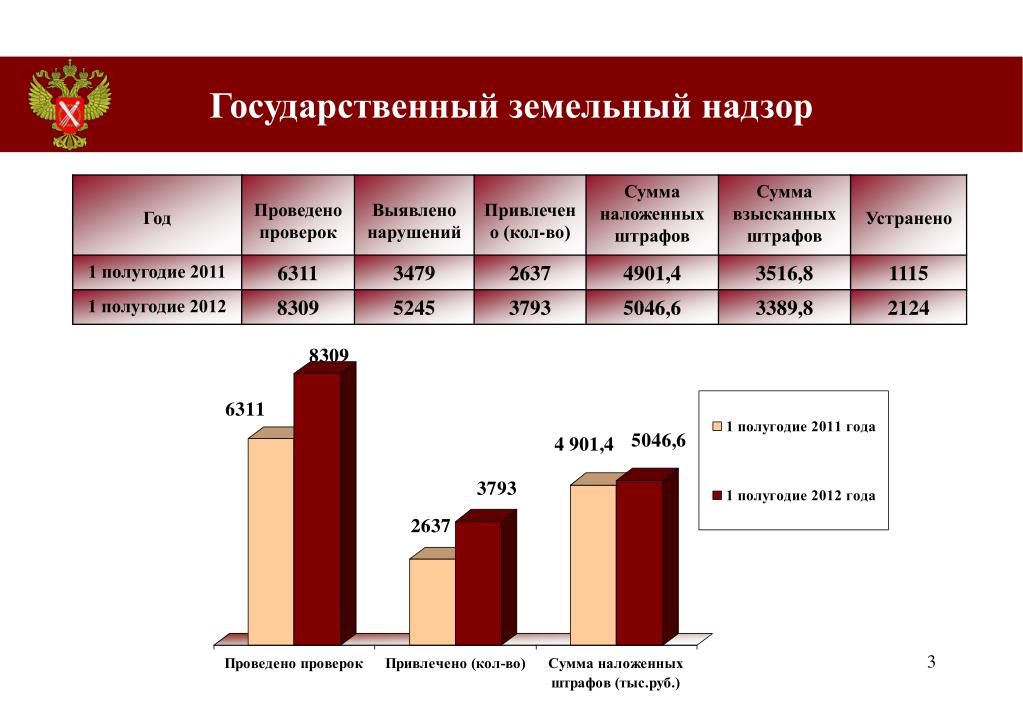 Государственный земельный надзор

| Год | Проведено проверок | Выявлено нарушений | Привлечено (кол-во) | Сумма наложенных штрафов | Сумма взысканных штрафов | Устранено |
|---|---|---|---|---|---|---|
| 1 полугодие 2011 | 6311 | 3479 | 2637 | 4901,4 | 3516,8 | 1115 |
| 1 полугодие 2012 | 8309 | 5245 | 3793 | 5046,6 | 3389,8 | 2124 |

6311
8309
2637
3793
4 901,4
5046,6

1 полугодие 2011 года
1 полугодие 2012 года

Проведено проверок
Привлечено (кол-во)
Сумма наложенных штрафов (тыс.руб.)

3